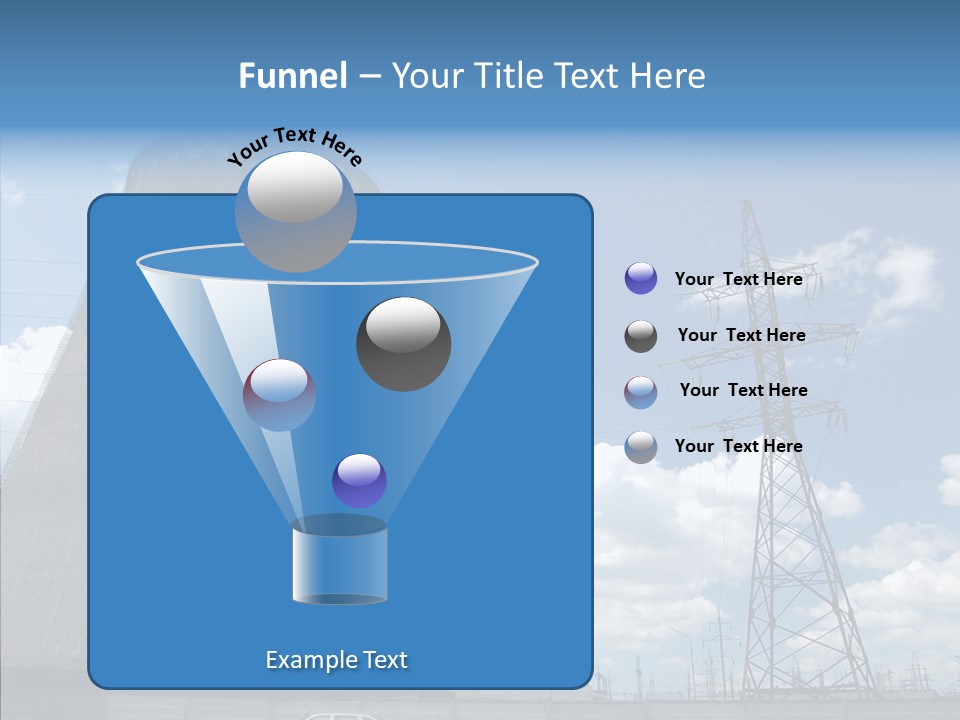 Funnel – Your Title Text Here

Your Text Here

Your Text Here

Your Text Here

Your Text Here

Your Text Here

Example Text